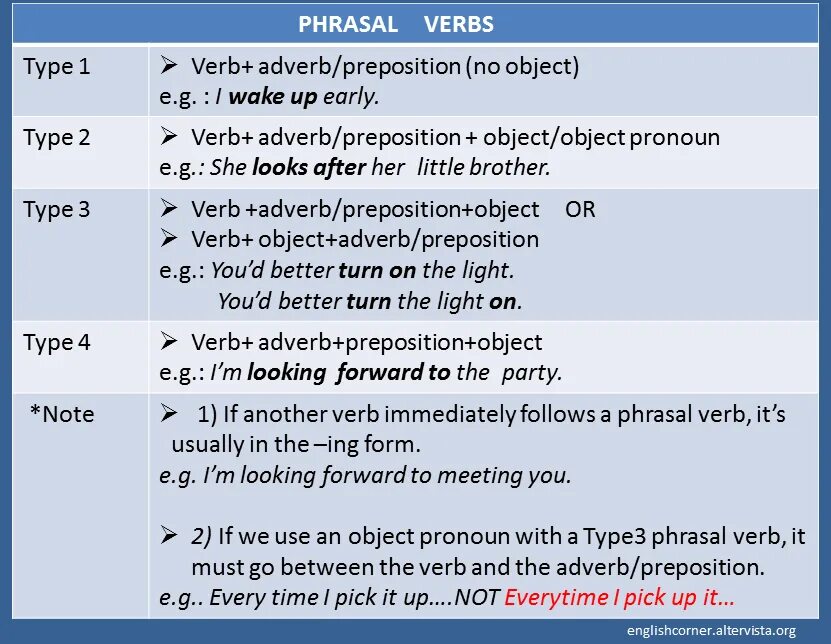 | PHRASAL VERBS | |
|---|---|
| Type 1 | ➢ Verb+ adverb/preposition (no object) e.g. : I wake up early. |
| Type 2 | ➢ Verb+ adverb/preposition + object/object pronoun e.g.: She looks after her little brother. |
| Type 3 | ➢ Verb +adverb/preposition+object OR ➢ Verb+ object+adverb/preposition e.g.: You'd better turn on the light. You'd better turn the light on. |
| Type 4 | ➢ Verb+ adverb+preposition+object e.g.: I'm looking forward to the party. |
| *Note | ➢ 1) If another verb immediately follows a phrasal verb, it's usually in the –ing form. e.g. I'm looking forward to meeting you. ➢ 2) If we use an object pronoun with a Type3 phrasal verb, it must go between the verb and the adverb/preposition. e.g.. Every time I pick it up….NOT Everytime I pick up it… |

englishcorner.altervista.org